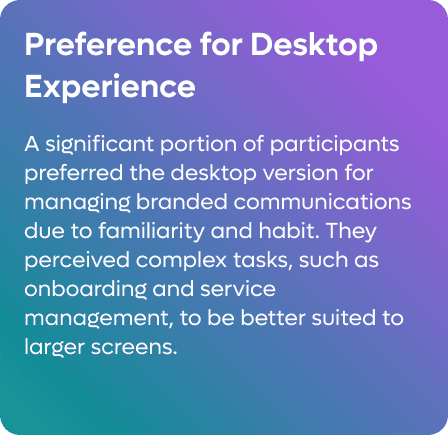 Preference for Desktop Experience

A significant portion of participants preferred the desktop version for managing branded communications due to familiarity and habit. They perceived complex tasks, such as onboarding and service management, to be better suited to larger screens.